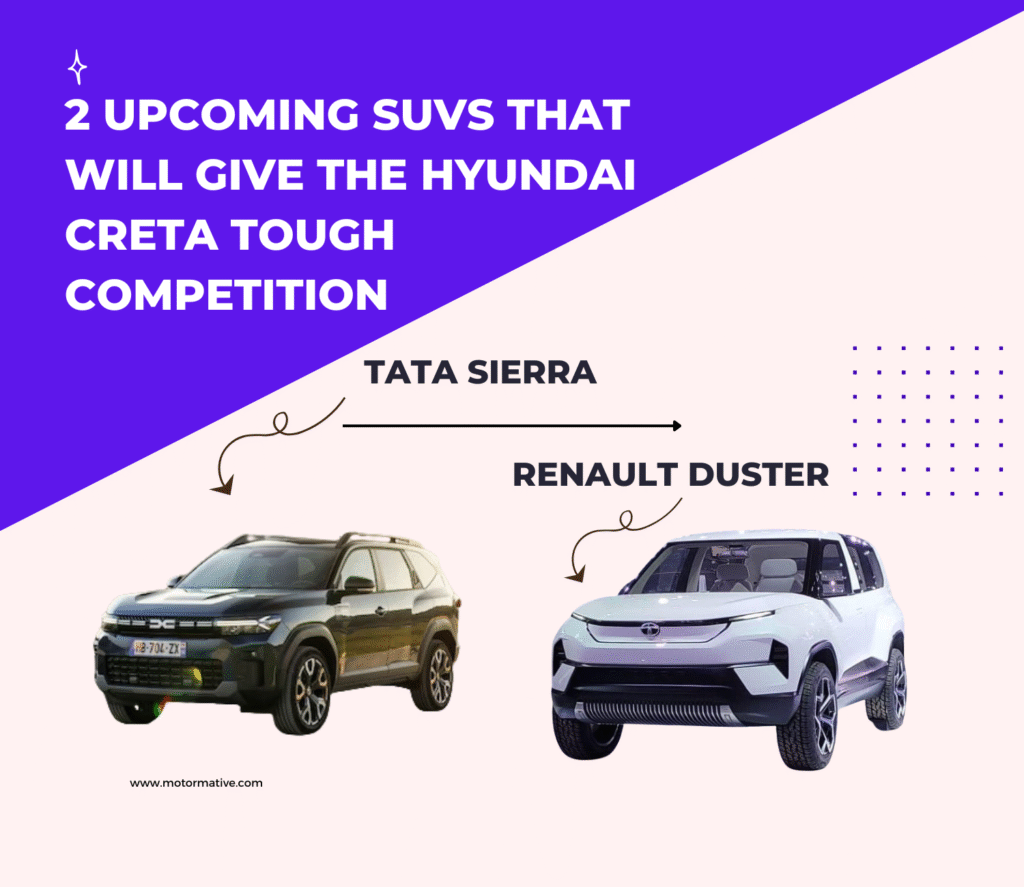 2 UPCOMING SUVS THAT WILL GIVE THE HYUNDAI CRETA TOUGH COMPETITION

TATA SIERRA

RENAULT DUSTER

HB-704-ZX

www.motormative.com